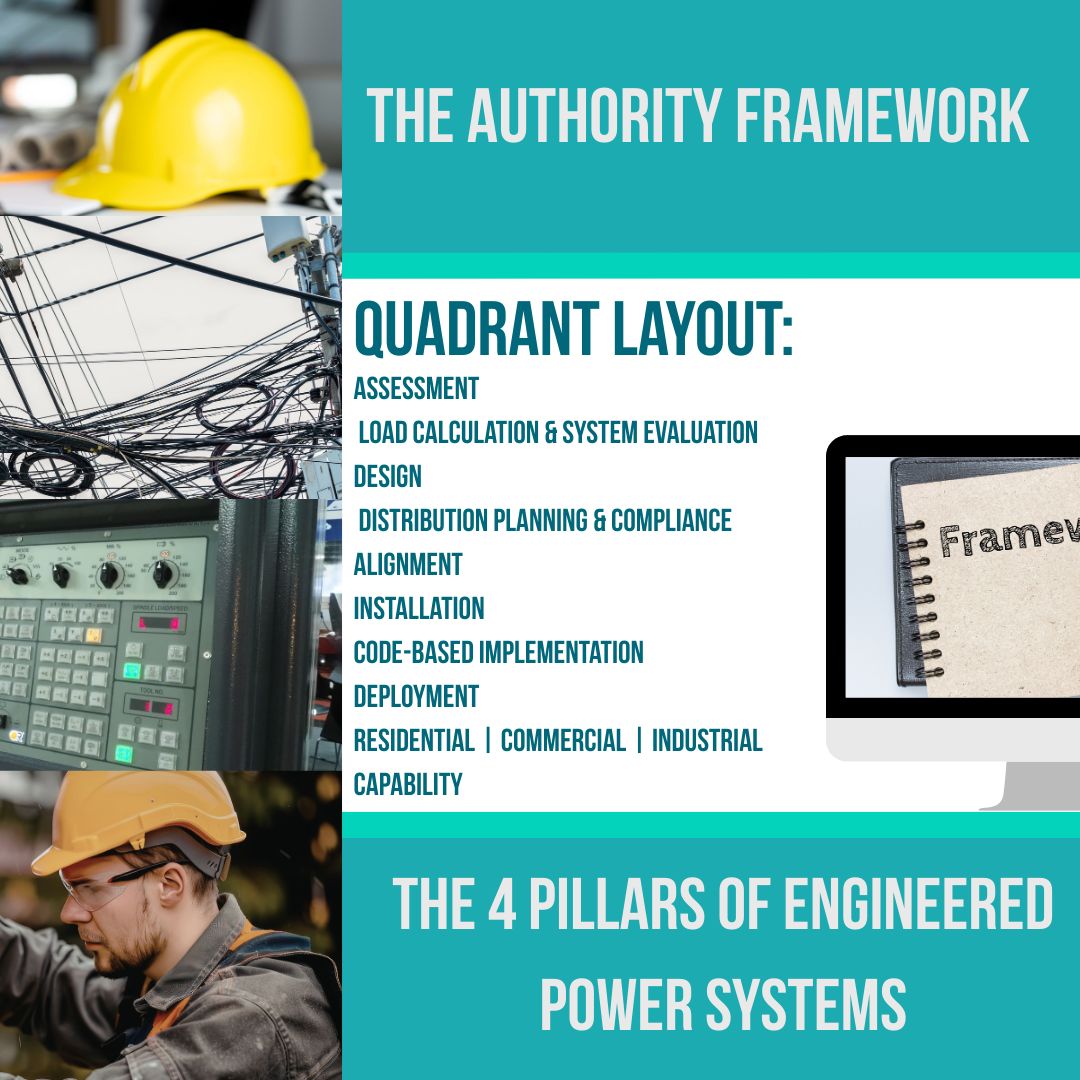 THE AUTHORITY FRAMEWORK

QUADRANT LAYOUT:
ASSESSMENT
LOAD CALCULATION & SYSTEM EVALUATION
DESIGN
DISTRIBUTION PLANNING & COMPLIANCE ALIGNMENT
INSTALLATION
CODE-BASED IMPLEMENTATION
DEPLOYMENT
RESIDENTIAL | COMMERCIAL | INDUSTRIAL CAPABILITY

Framew

THE 4 PILLARS OF ENGINEERED POWER SYSTEMS